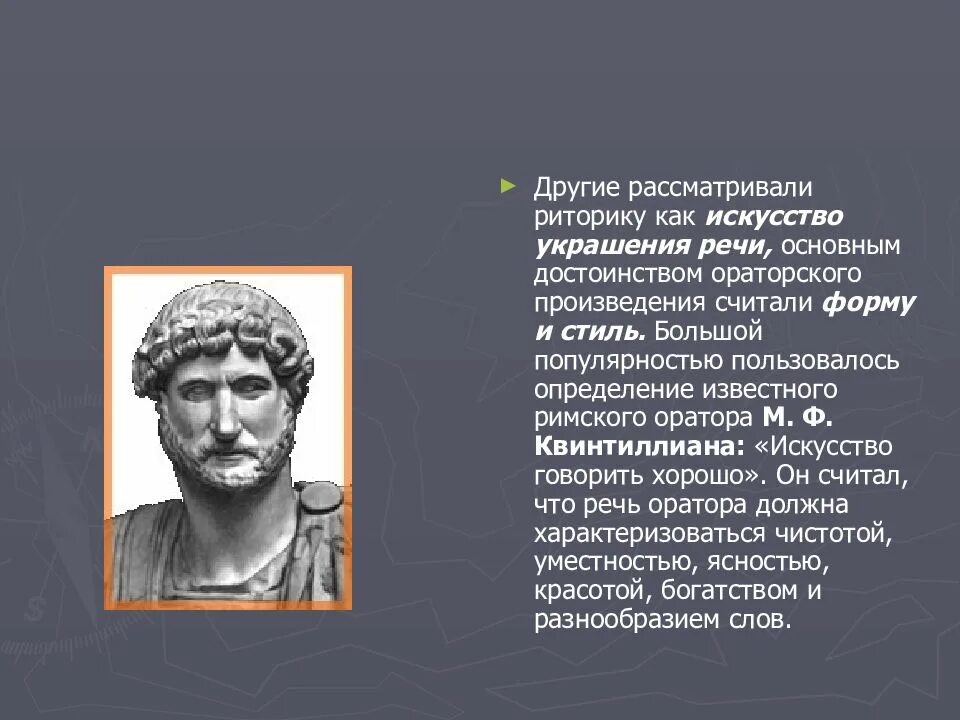 Другие рассматривали риторику как искусство украшения речи, основным достоинством ораторского произведения считали форму и стиль. Большой популярностью пользовалось определение известного римского оратора М. Ф. Квинтиллиана: «Искусство говорить хорошо». Он считал, что речь оратора должна характеризоваться чистотой, уместностью, ясностью, красотой, богатством и разнообразием слов.